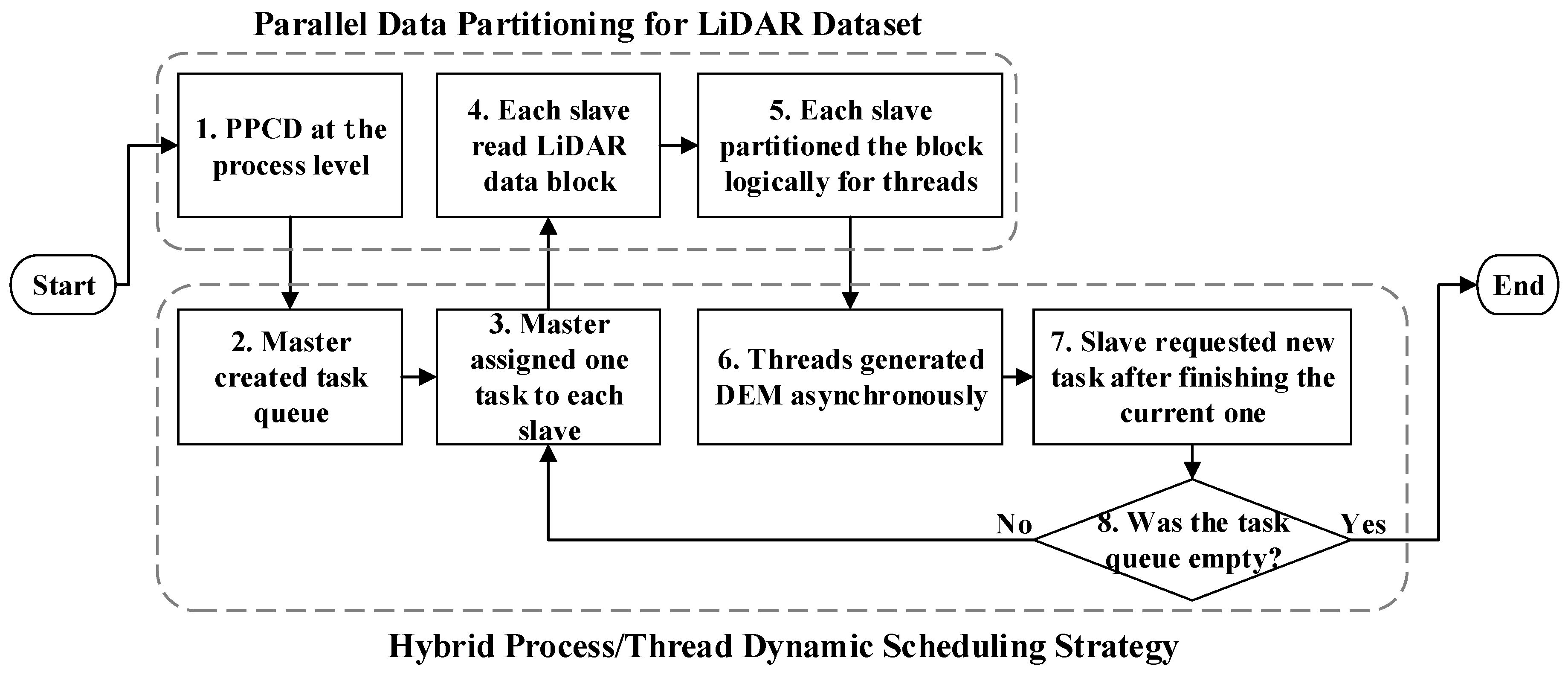 Parallel Data Partitioning for LiDAR Dataset

Start

1. PPCD at the process level

4. Each slave read LiDAR data block

5. Each slave partitioned the block logically for threads

2. Master created task queue

3. Master assigned one task to each slave

6. Threads generated DEM asynchronously

7. Slave requested new task after finishing the current one

No

8. Was the task queue empty?

Yes

End

Hybrid Process/Thread Dynamic Scheduling Strategy